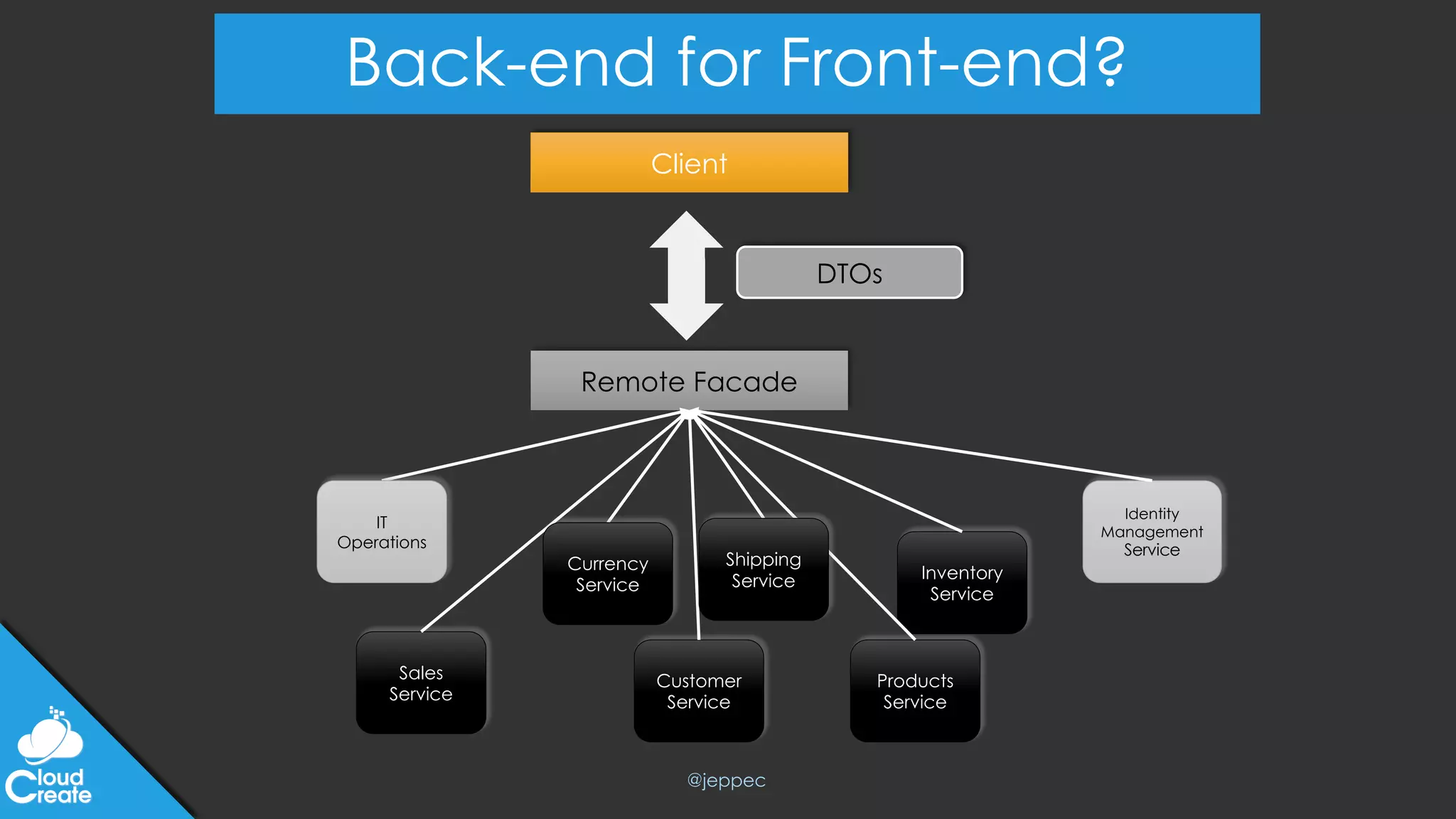 Back-end for Front-end?

Client

DTOs

Remote Facade

IT Operations

Currency Service

Shipping Service

Inventory Service

Identity Management Service

Sales Service

Customer Service

Products Service

@jeppec

Cloud Create